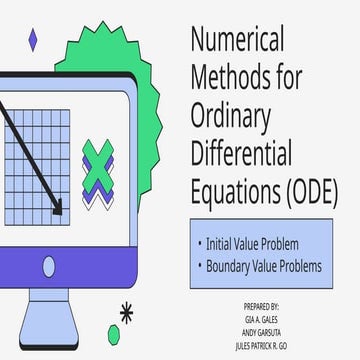 Numerical Methods for Ordinary Differential Equations (ODE)

• Initial Value Problem
• Boundary Value Problems

PREPARED BY:
GIA A. GALES
ANDY GARSUTA
JULES PATRICK R. GO